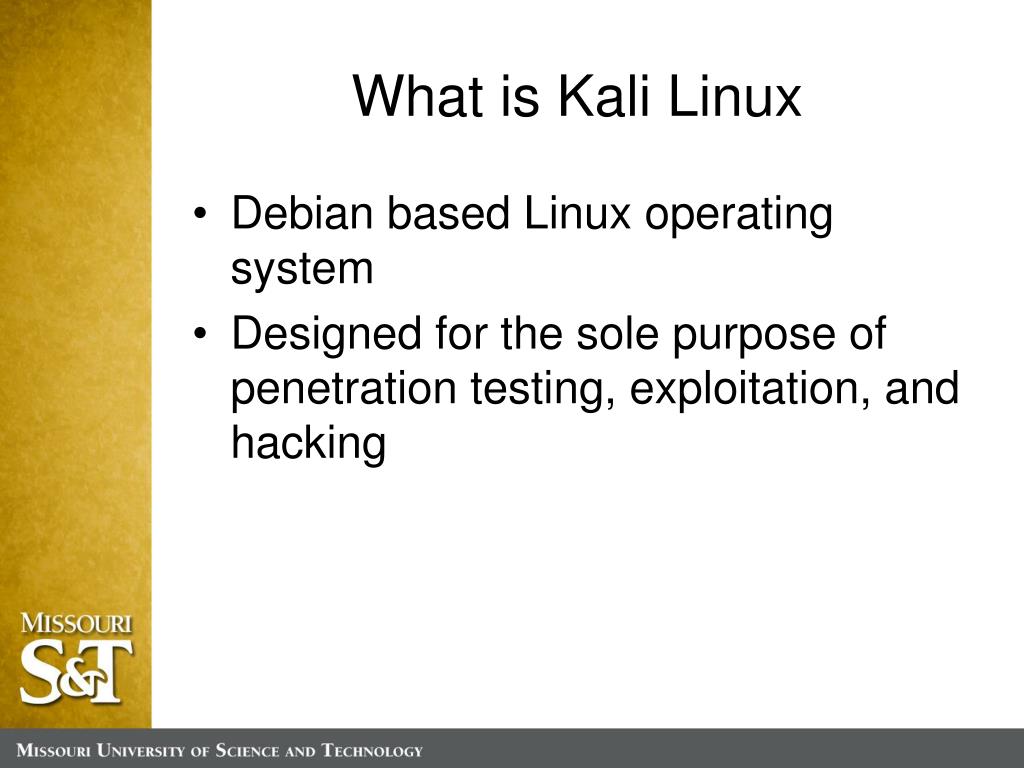 What is Kali Linux

• Debian based Linux operating system
• Designed for the sole purpose of penetration testing, exploitation, and hacking

MISSOURI
S&T

MISSOURI UNIVERSITY OF SCIENCE AND TECHNOLOGY